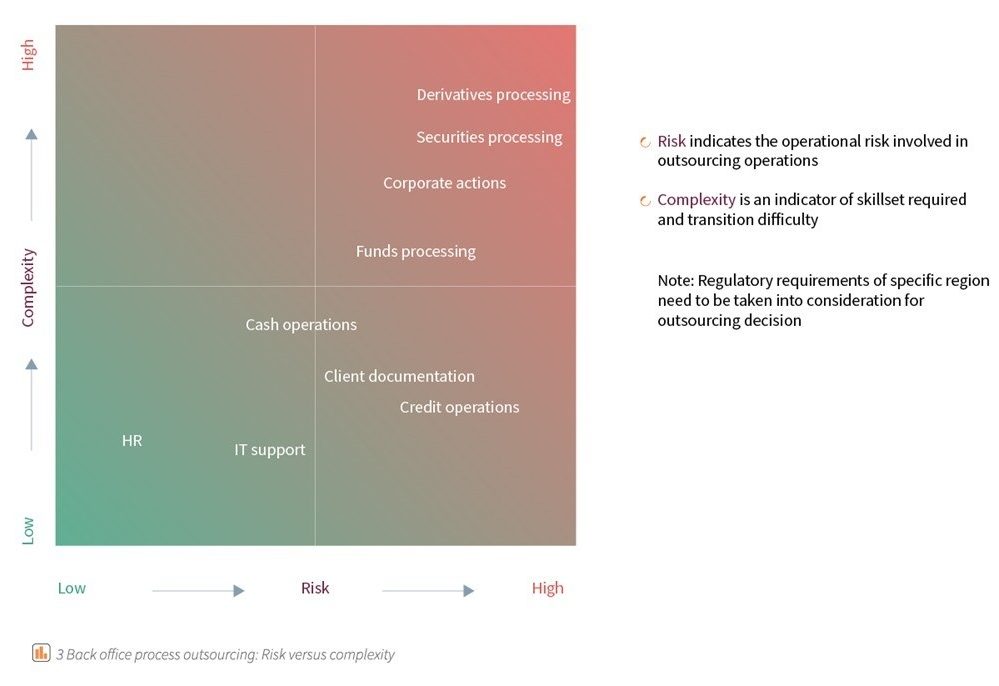 High

Complexity

Low

Derivatives processing

Securities processing

Corporate actions

Funds processing

Cash operations

Client documentation

Credit operations

HR

IT support

Low

Risk

High

Risk indicates the operational risk involved in outsourcing operations

Complexity is an indicator of skillset required and transition difficulty

Note: Regulatory requirements of specific region need to be taken into consideration for outsourcing decision

3 Back office process outsourcing: Risk versus complexity